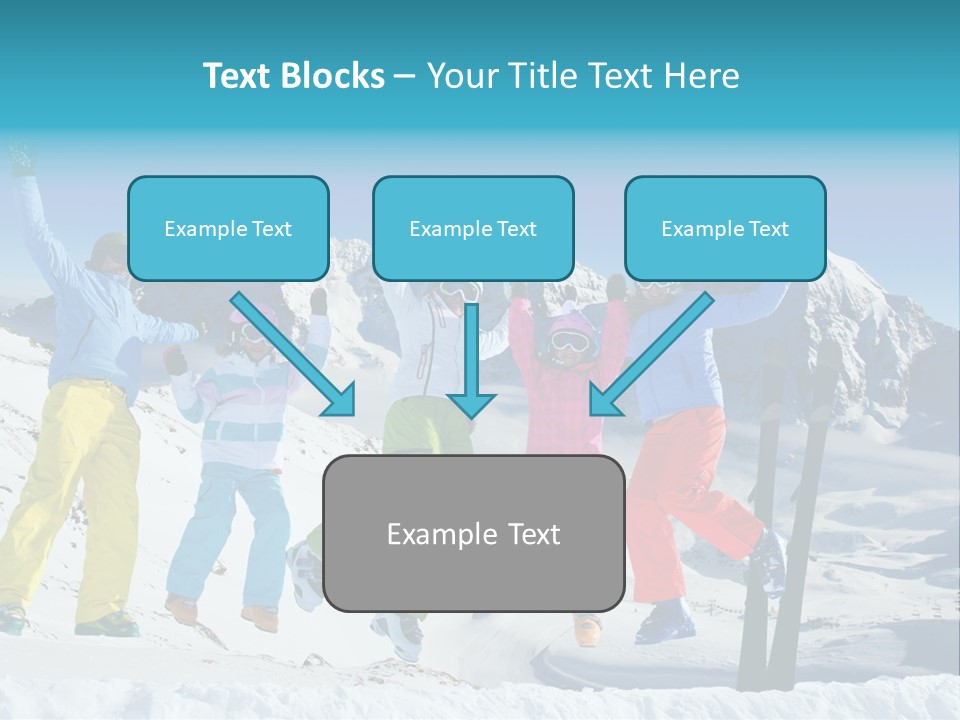 Text Blocks – Your Title Text Here

Example Text

Example Text

Example Text

Example Text